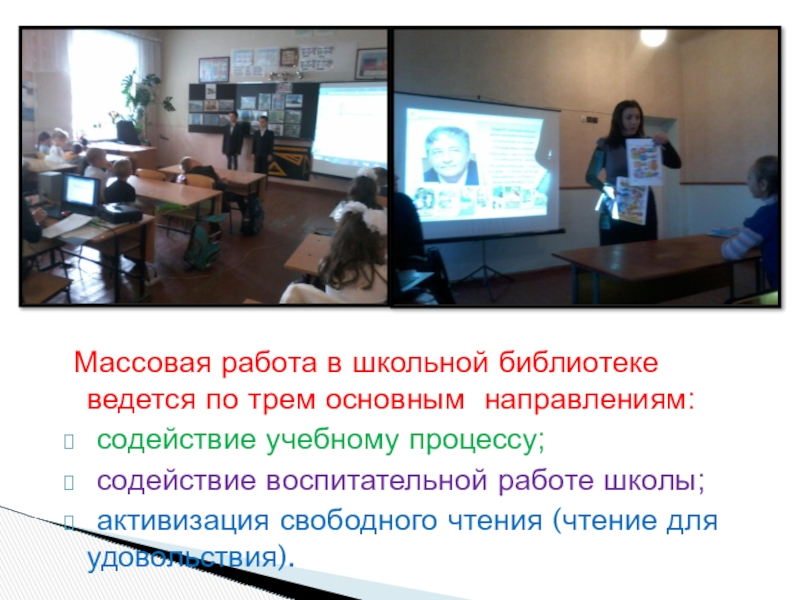 Массовая работа в школьной библиотеке ведется по трем основным направлениям:

содействие учебному процессу;

содействие воспитательной работе школы;

активизация свободного чтения (чтение для удовольствия).